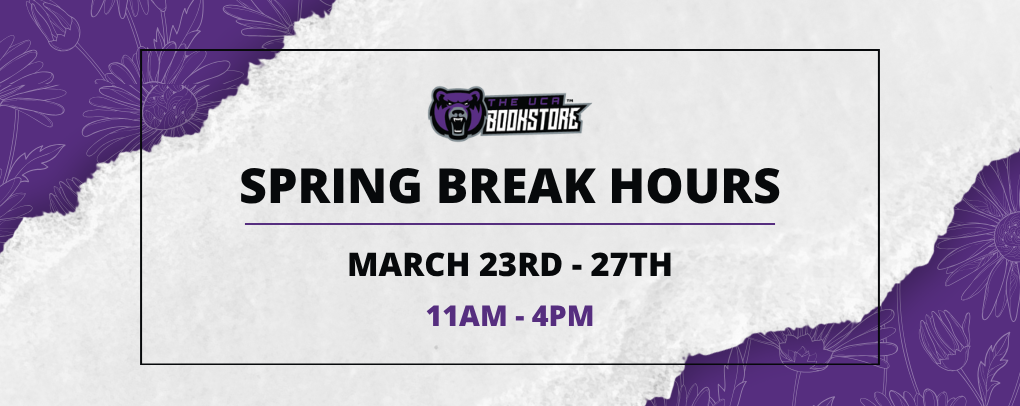 THE UCA BOOKSTORE

SPRING BREAK HOURS

MARCH 23RD - 27TH

11AM - 4PM